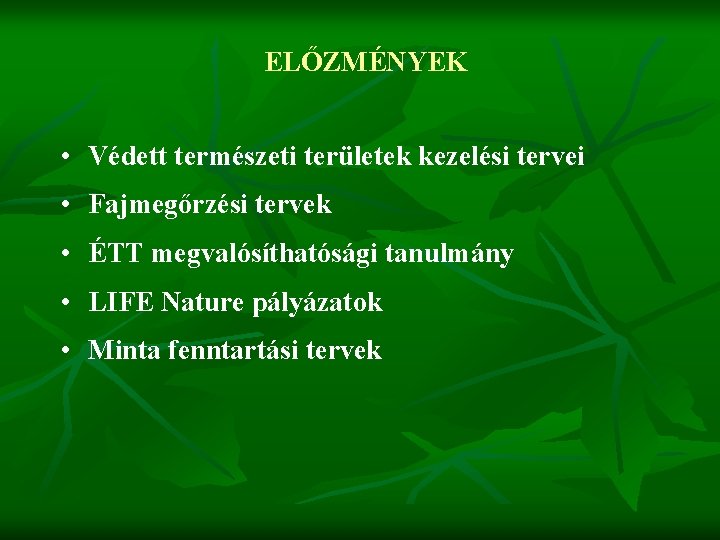 ELŐZMÉNYEK

• Védett természeti területek kezelési tervei
• Fajmegőrzési tervek
• ÉTT megvalósíthatósági tanulmány
• LIFE Nature pályázatok
• Minta fenntartási tervek